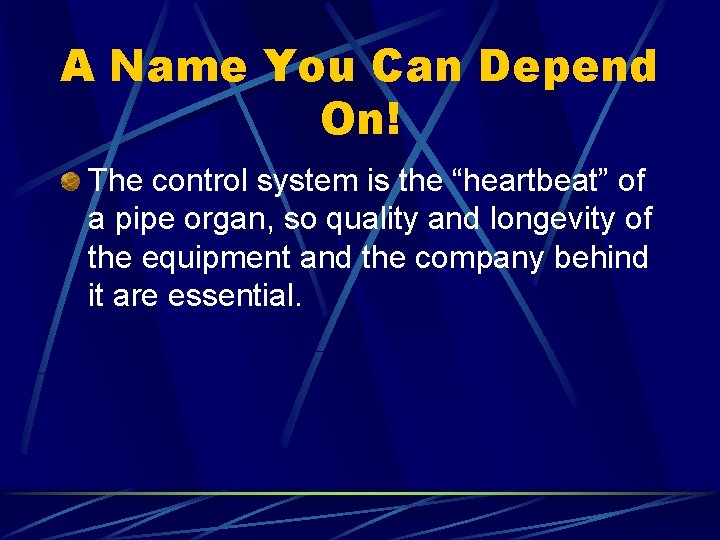 A Name You Can Depend On!

The control system is the “heartbeat” of a pipe organ, so quality and longevity of the equipment and the company behind it are essential.